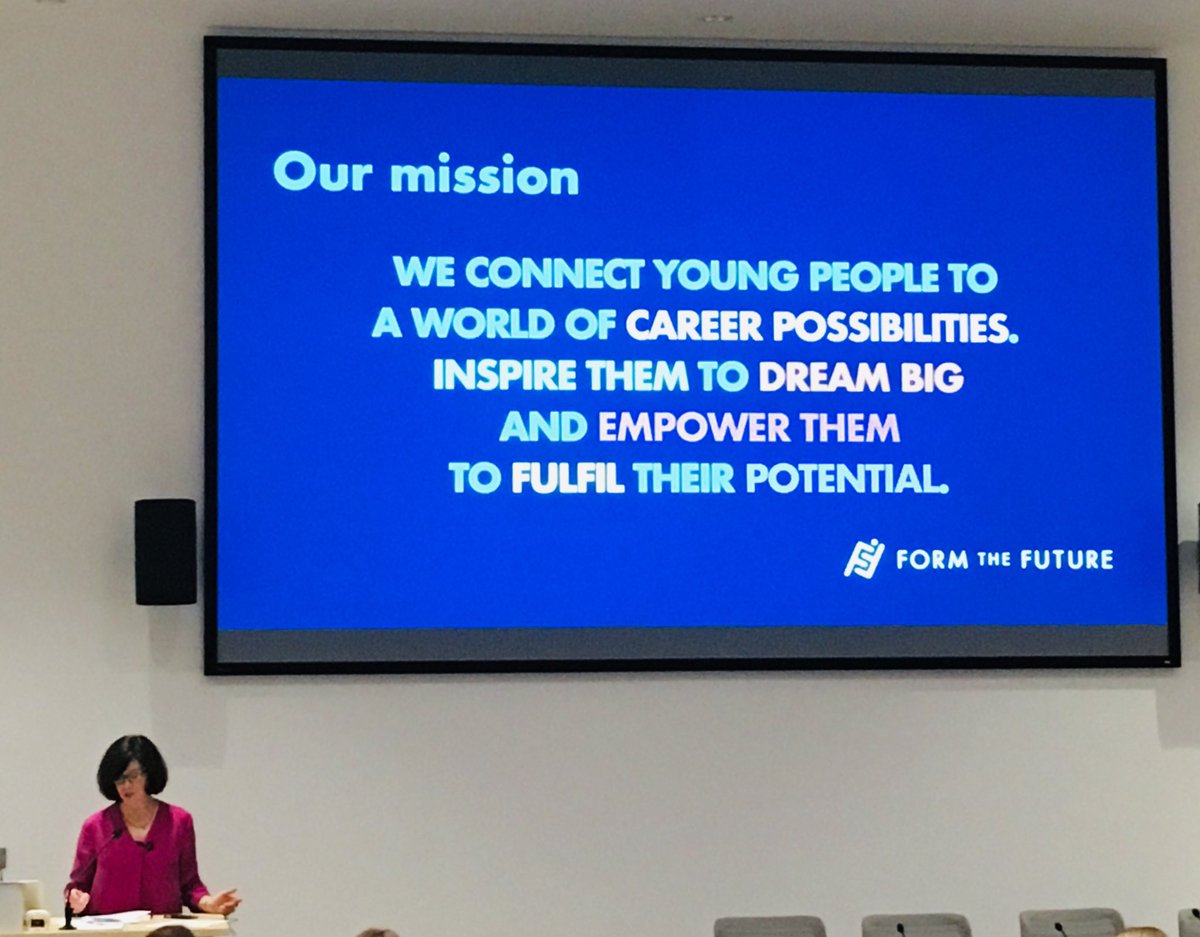 Our mission

WE CONNECT YOUNG PEOPLE TO A WORLD OF CAREER POSSIBILITIES. INSPIRE THEM TO DREAM BIG AND EMPOWER THEM TO FULFIL THEIR POTENTIAL.

FORM THE FUTURE